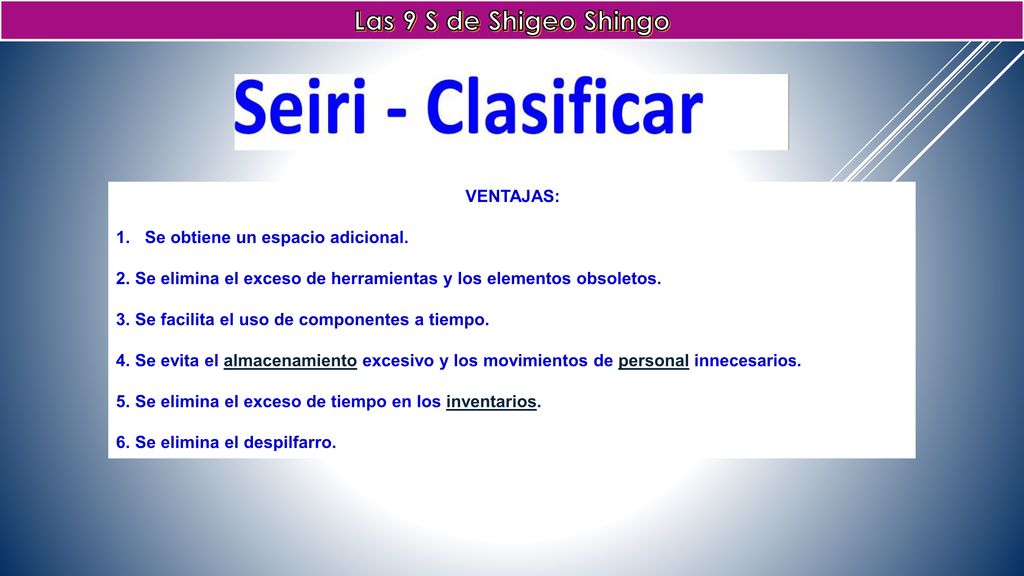 Las 9 S de Shigeo Shingo

Seiri - Clasificar

VENTAJAS:

1. Se obtiene un espacio adicional.

2. Se elimina el exceso de herramientas y los elementos obsoletos.

3. Se facilita el uso de componentes a tiempo.

4. Se evita el almacenamiento excesivo y los movimientos de personal innecesarios.

5. Se elimina el exceso de tiempo en los inventarios.

6. Se elimina el despilfarro.